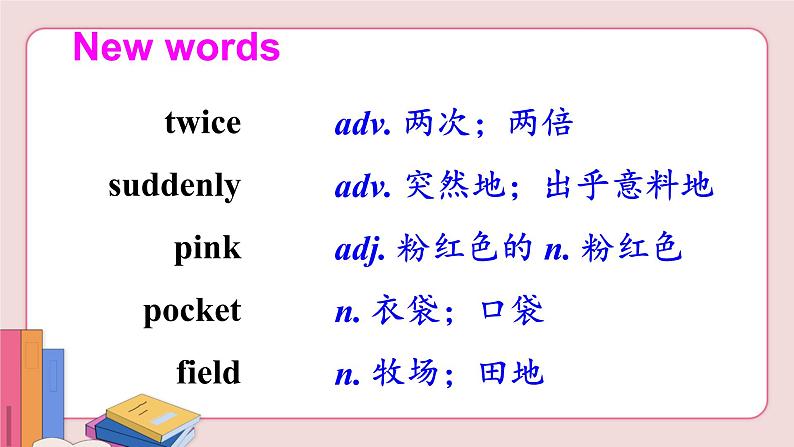 New words

twice adv. 两次；两倍

suddenly adv. 突然地；出乎意料地

pink adj. 粉红色的 n. 粉红色

pocket n. 衣袋；口袋

field n. 牧场；田地